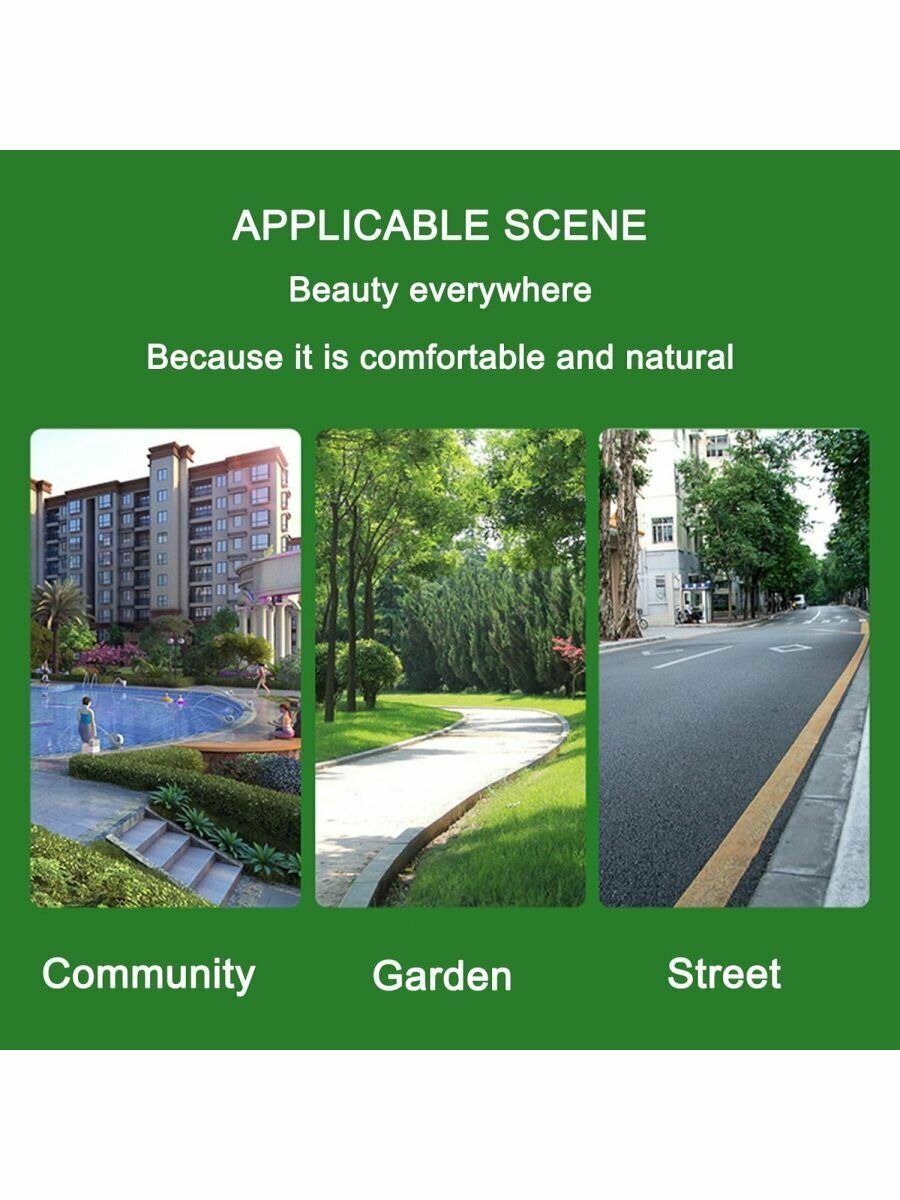 APPLICABLE SCENE

Beauty everywhere

Because it is comfortable and natural

Community

Garden

Street